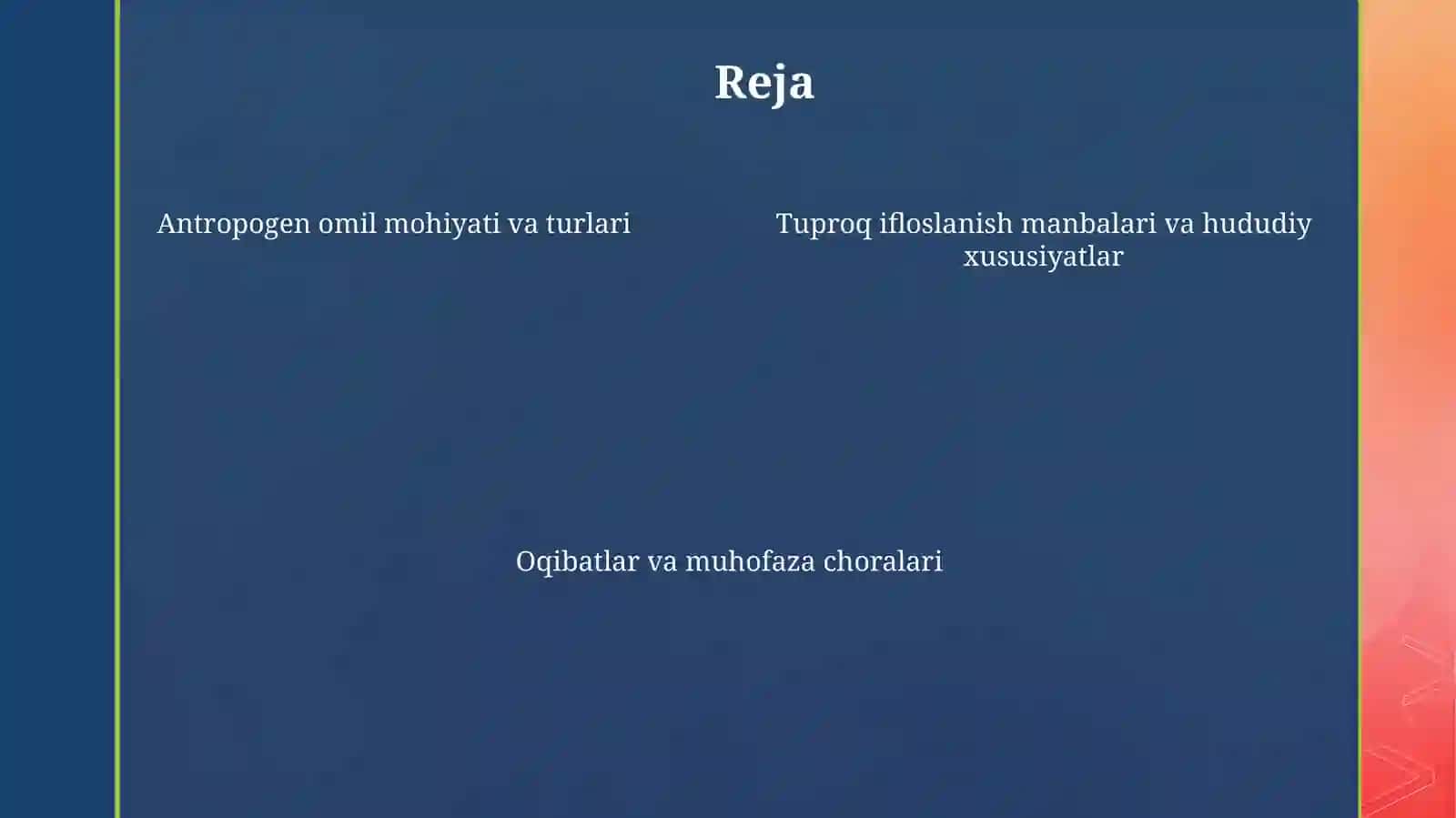 Reja

Antropogen omil mohiyati va turlari

Tuproq ifloslanish manbalari va hududiy xususiyatlar

Oqibatlar va muhofaza choralari